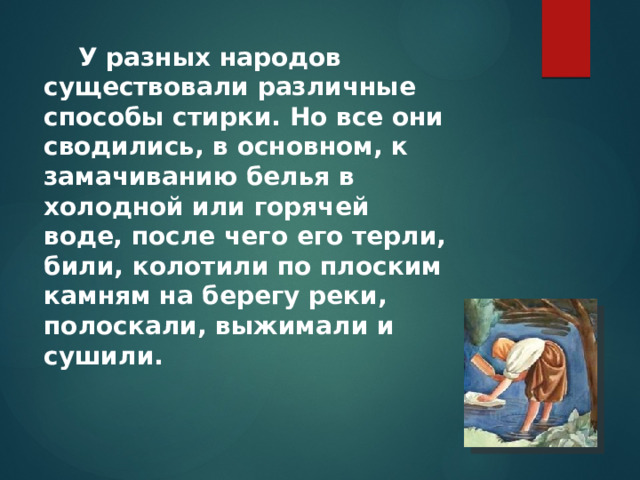 У разных народов существовали различные способы стирки. Но все они сводились, в основном, к замачиванию белья в холодной или горячей воде, после чего его терли, били, колотили по плоским камням на берегу реки, полоскали, выжимали и сушили.